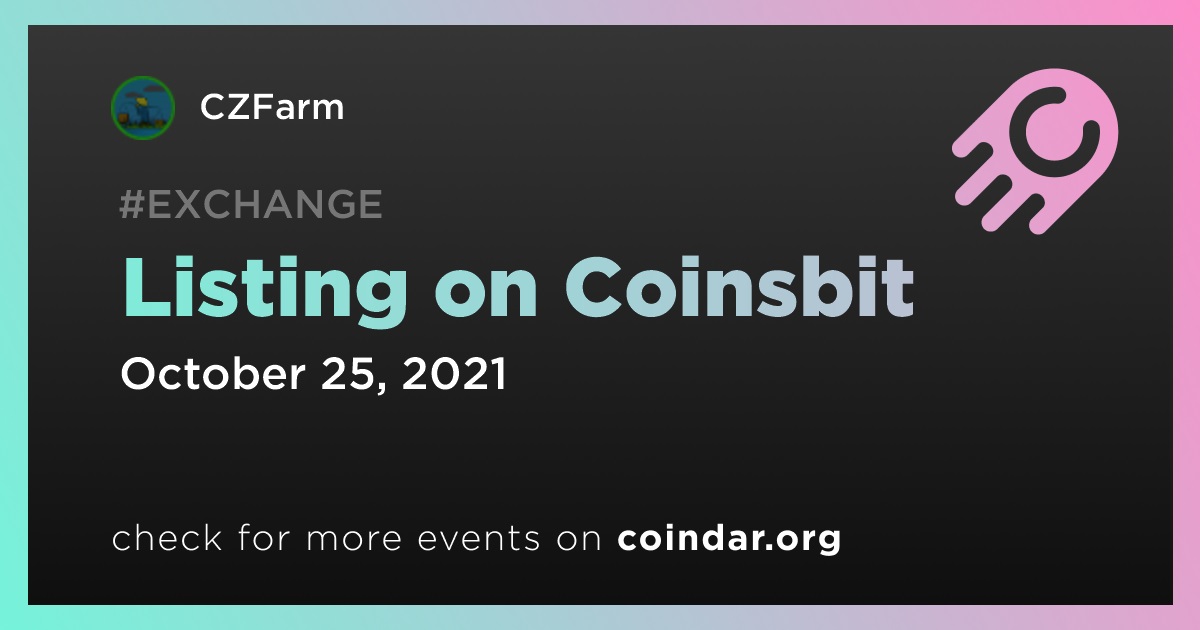 CZFarm

#EXCHANGE

Listing on Coinsbit

October 25, 2021

check for more events on coindar.org